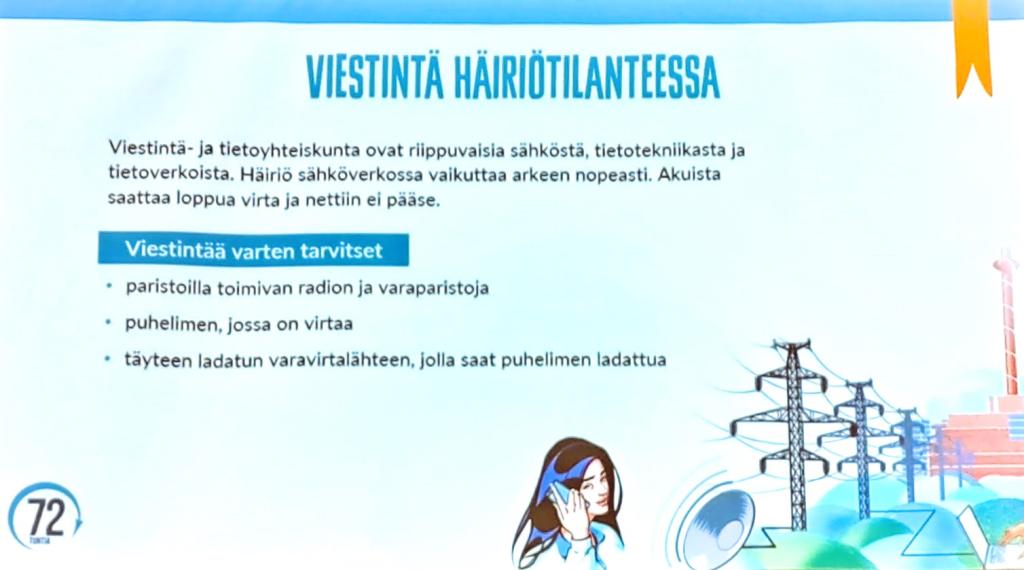 VIESTINTÄ HÄIRIÖTILANTEESSA

Viestintä- ja tietoyhteiskunta ovat riippuvaisia sähköstä, tietotekniikasta ja tietoverkoista. Häiriö sähköverkossa vaikuttaa arkeen nopeasti. Akuista saattaa loppua virta ja nettiin ei pääse.

Viestintää varten tarvitset

• paristoilla toimivan radion ja varaparistoja
• puhelimen, jossa on virtaa
• täyteen ladatun varavirtalähteen, jolla saat puhelimen ladattua

72
TUNTIA